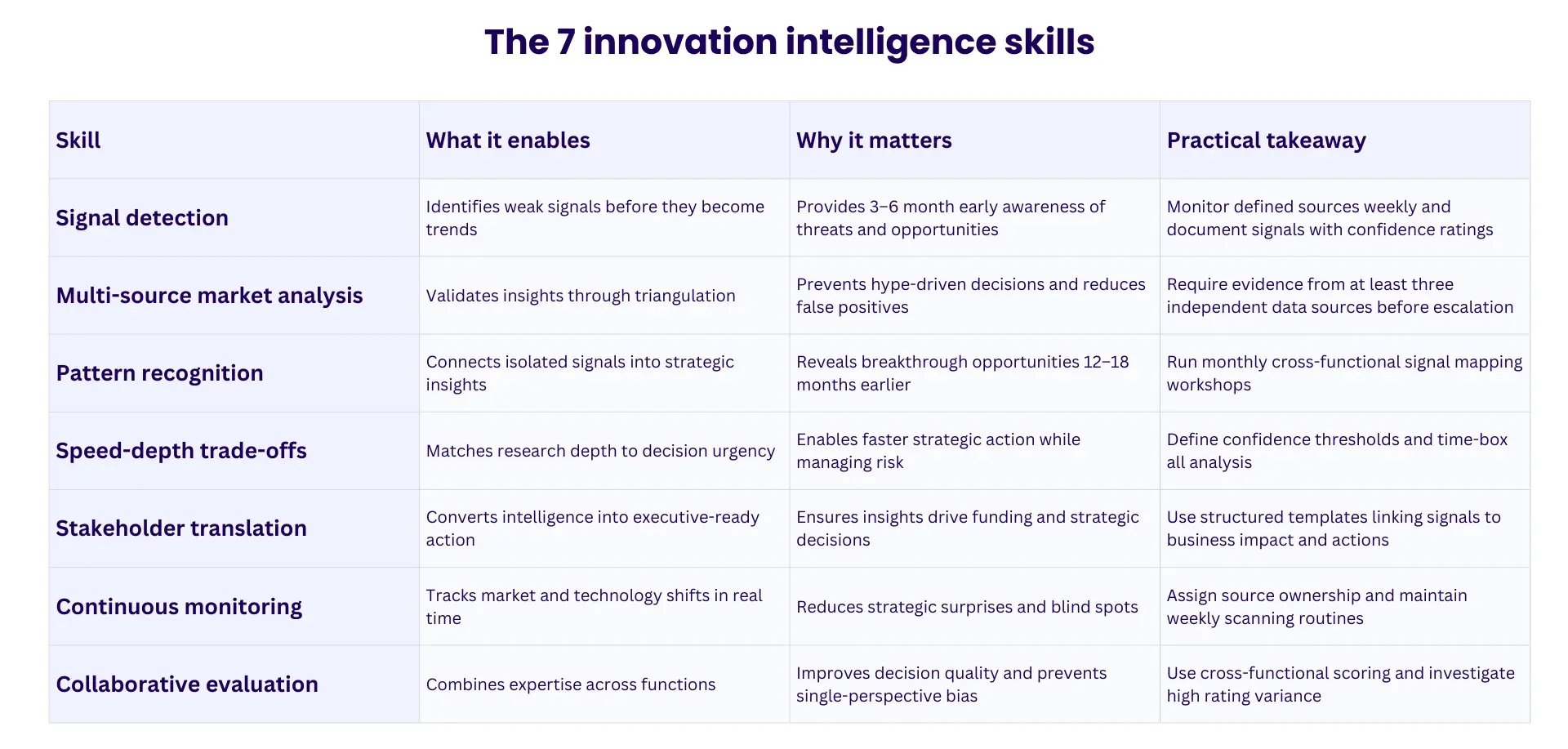 The 7 innovation intelligence skills

| Skill | What it enables | Why it matters | Practical takeaway |
|---|---|---|---|
| Signal detection | Identifies weak signals before they become trends | Provides 3–6 month early awareness of threats and opportunities | Monitor defined sources weekly and document signals with confidence ratings |
| Multi-source market analysis | Validates insights through triangulation | Prevents hype-driven decisions and reduces false positives | Require evidence from at least three independent data sources before escalation |
| Pattern recognition | Connects isolated signals into strategic insights | Reveals breakthrough opportunities 12–18 months earlier | Run monthly cross-functional signal mapping workshops |
| Speed-depth trade-offs | Matches research depth to decision urgency | Enables faster strategic action while managing risk | Define confidence thresholds and time-box all analysis |
| Stakeholder translation | Converts intelligence into executive-ready action | Ensures insights drive funding and strategic decisions | Use structured templates linking signals to business impact and actions |
| Continuous monitoring | Tracks market and technology shifts in real time | Reduces strategic surprises and blind spots | Assign source ownership and maintain weekly scanning routines |
| Collaborative evaluation | Combines expertise across functions | Improves decision quality and prevents single-perspective bias | Use cross-functional scoring and investigate high rating variance |